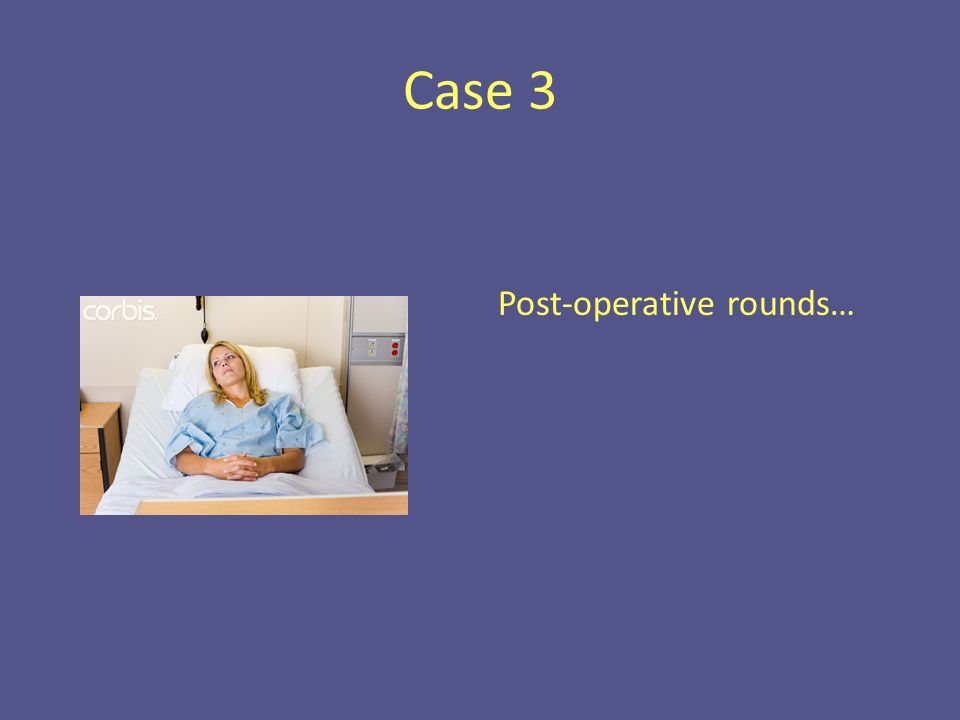 Case 3

corbis.

Post-operative rounds…